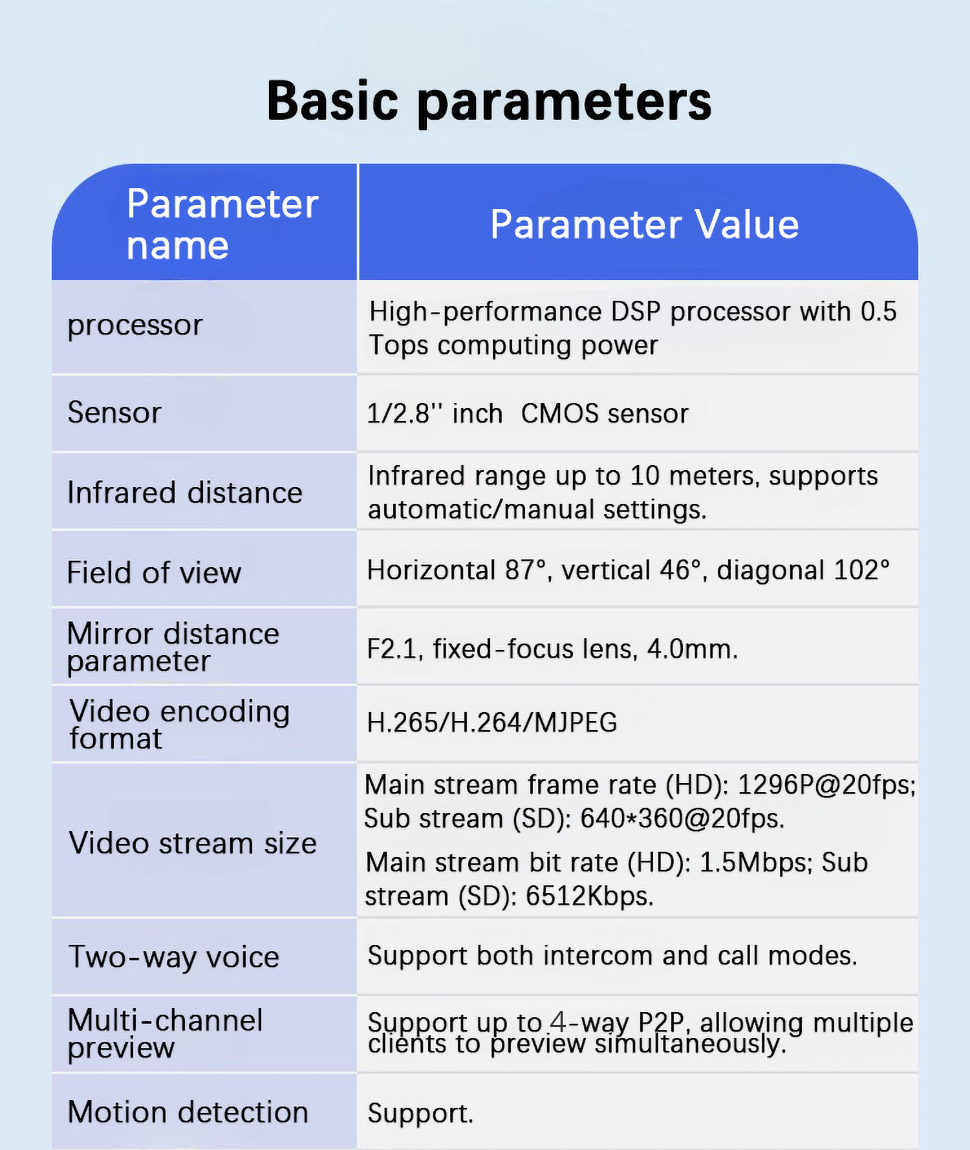 Basic parameters

| Parameter name | Parameter Value |
|---|---|
| processor | High-performance DSP processor with 0.5 Tops computing power |
| Sensor | 1/2.8'' inch CMOS sensor |
| Infrared distance | Infrared range up to 10 meters, supports automatic/manual settings. |
| Field of view | Horizontal 87°, vertical 46°, diagonal 102° |
| Mirror distance parameter | F2.1, fixed-focus lens, 4.0mm. |
| Video encoding format | H.265/H.264/MJPEG |
| Video stream size | Main stream frame rate (HD): 1296P@20fps; Sub stream (SD): 640*360@20fps. Main stream bit rate (HD): 1.5Mbps; Sub stream (SD): 6512Kbps. |
| Two-way voice | Support both intercom and call modes. |
| Multi-channel preview | Support up to 4-way P2P, allowing multiple clients to preview simultaneously. |
| Motion detection | Support. |